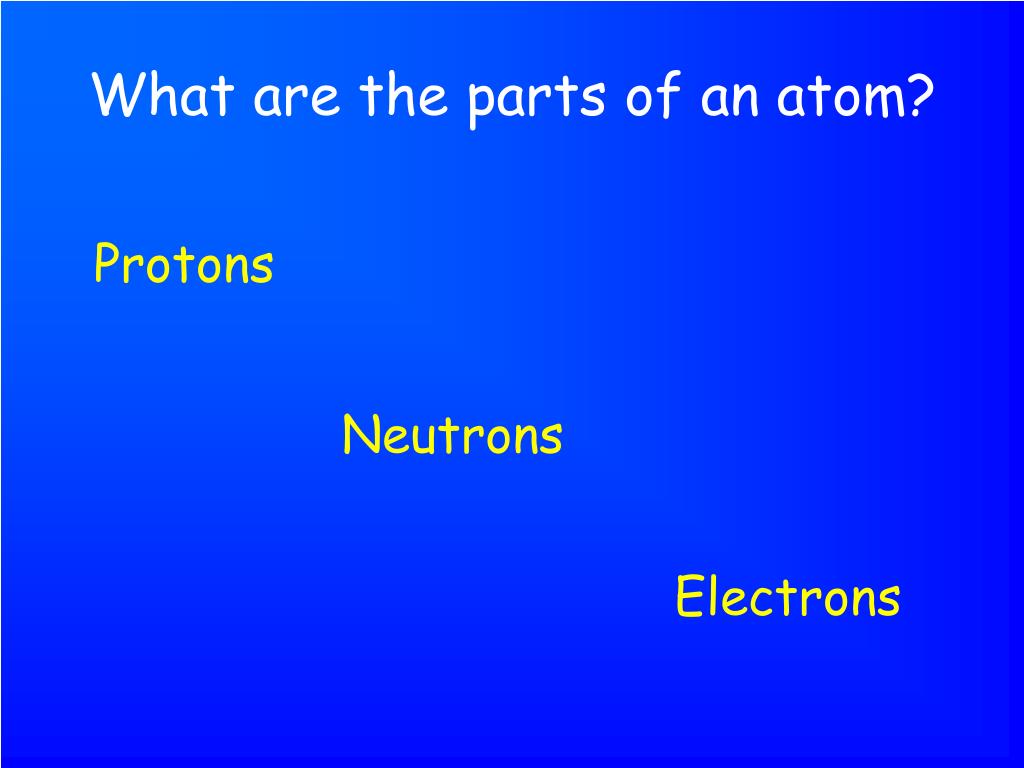 What are the parts of an atom?

Protons

Neutrons

Electrons